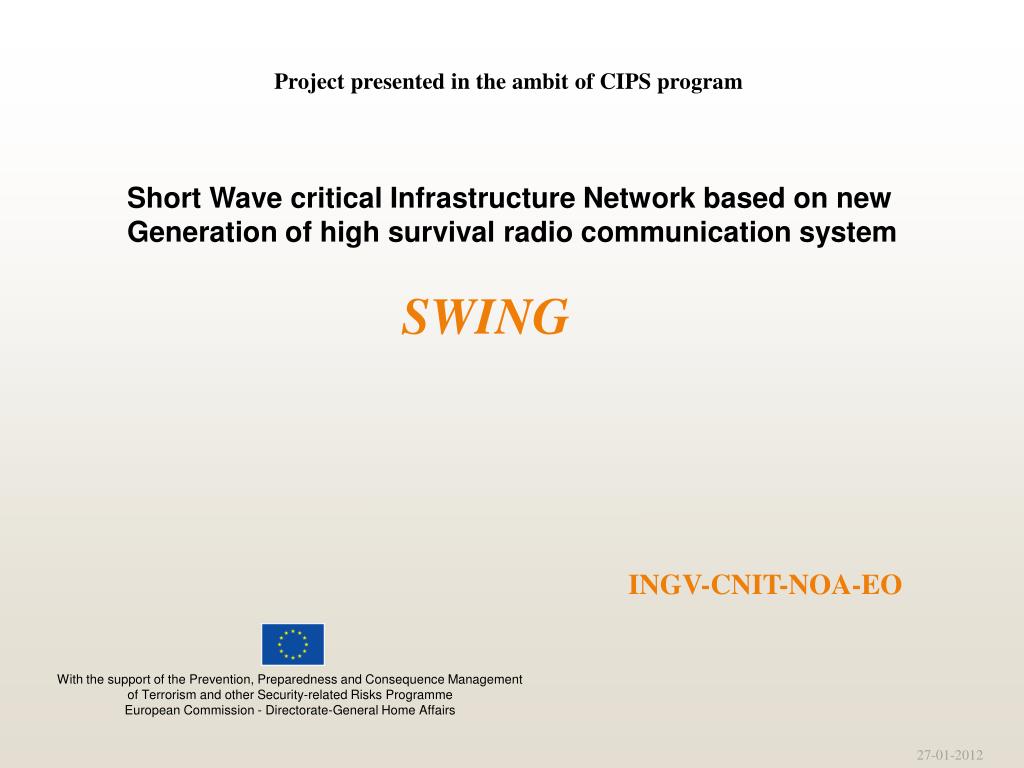 Project presented in the ambit of CIPS program

Short Wave critical Infrastructure Network based on new Generation of high survival radio communication system

SWING

INGV-CNIT-NOA-EO

With the support of the Prevention, Preparedness and Consequence Management of Terrorism and other Security-related Risks Programme
European Commission - Directorate-General Home Affairs

27-01-2012